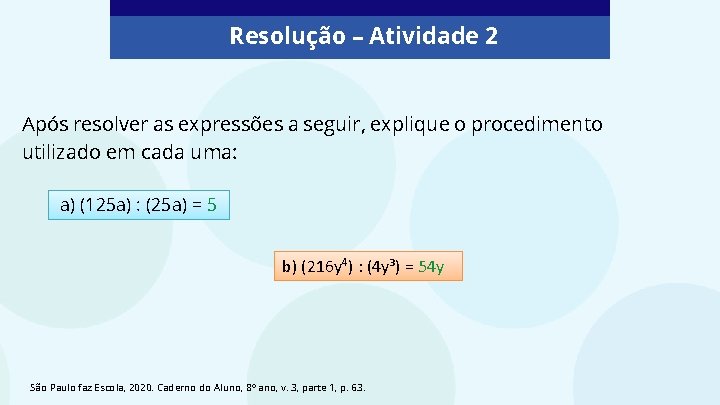 Resolução – Atividade 2

Após resolver as expressões a seguir, explique o procedimento utilizado em cada uma:

a) $(125a) : (25a) = 5$

b) $(216y^4) : (4y^3) = 54y$

São Paulo faz Escola, 2020. Caderno do Aluno, 8º ano, v. 3, parte 1, p. 63.